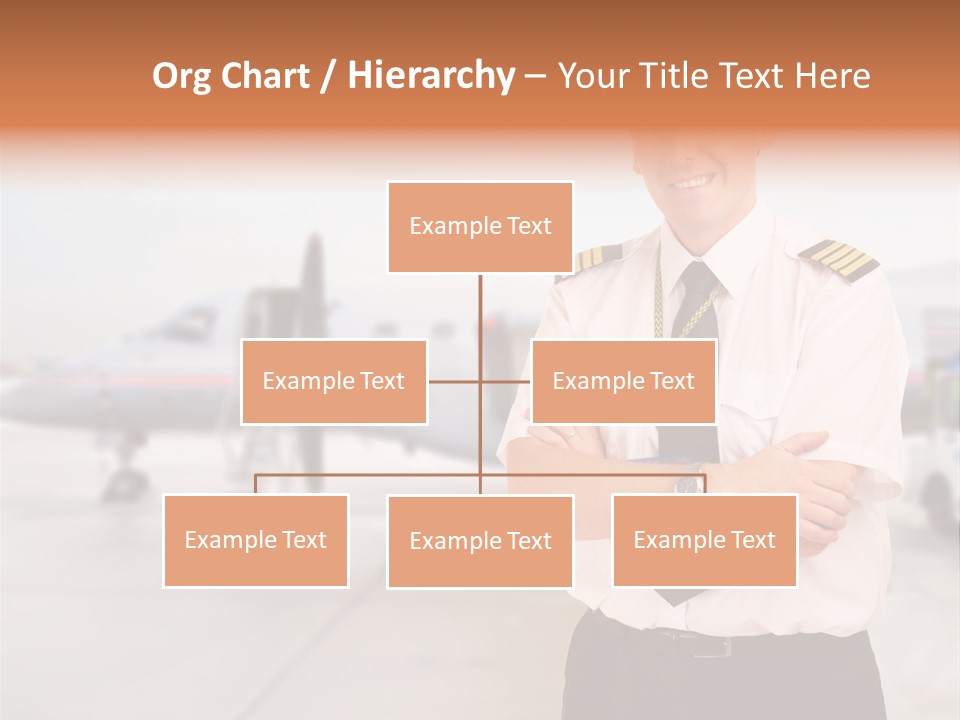 Org Chart / Hierarchy – Your Title Text Here

Example Text

Example Text

Example Text

Example Text

Example Text

Example Text